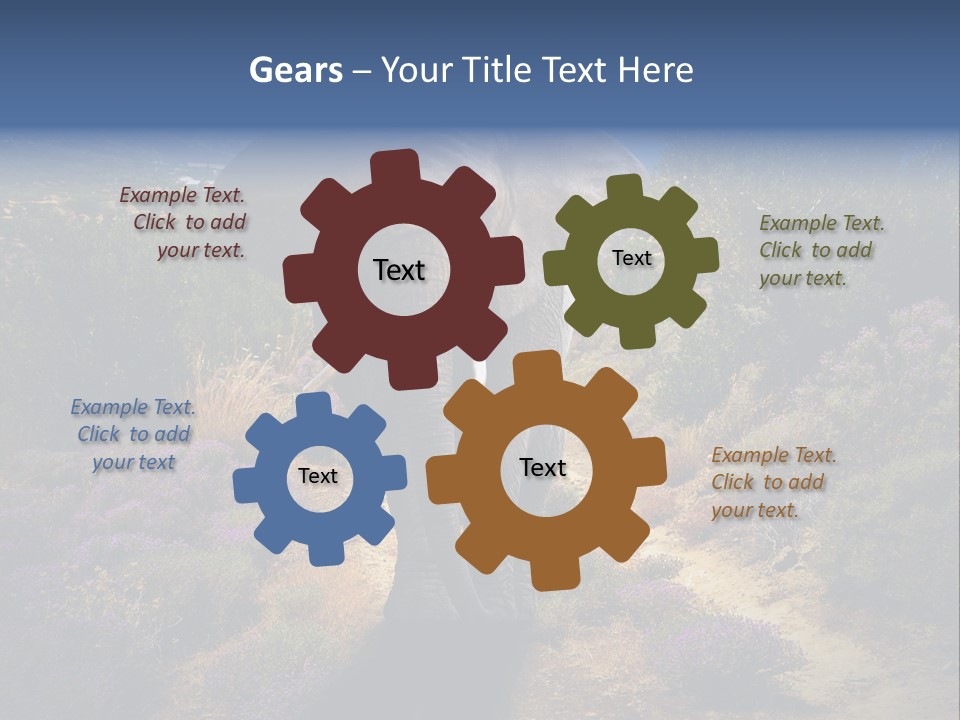 Gears – Your Title Text Here

Example Text. Click to add your text.

Text

Text

Example Text. Click to add your text.

Example Text. Click to add your text

Text

Text

Example Text. Click to add your text.